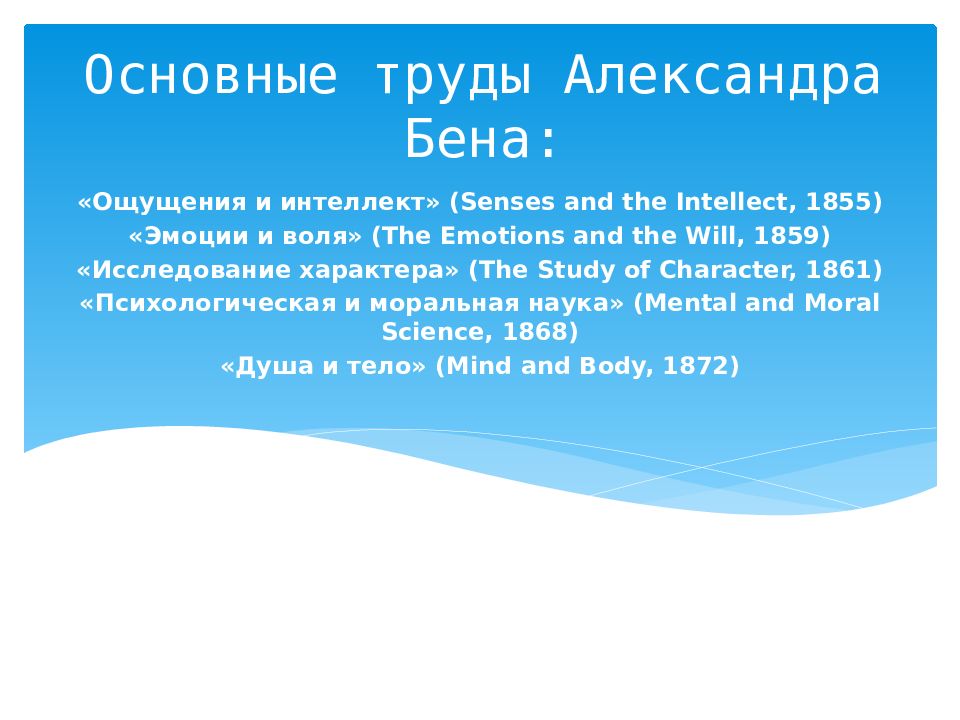 Основные труды Александра Бена:

«Ощущения и интеллект» (Senses and the Intellect, 1855)
«Эмоции и воля» (The Emotions and the Will, 1859)
«Исследование характера» (The Study of Character, 1861)
«Психологическая и моральная наука» (Mental and Moral Science, 1868)
«Душа и тело» (Mind and Body, 1872)